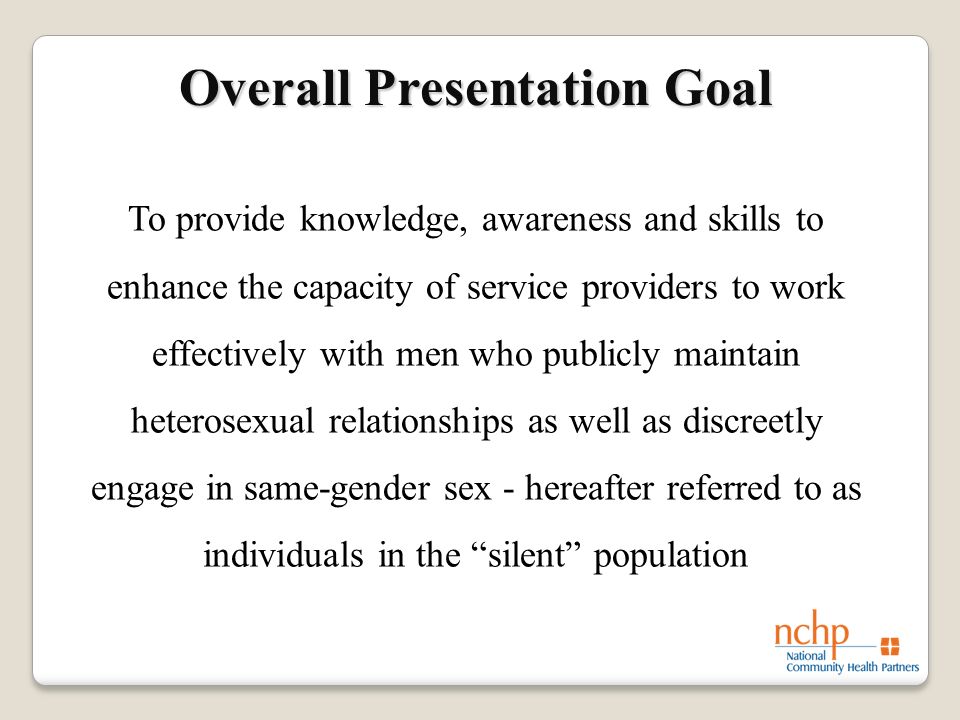 Overall Presentation Goal

To provide knowledge, awareness and skills to enhance the capacity of service providers to work effectively with men who publicly maintain heterosexual relationships as well as discreetly engage in same-gender sex - hereafter referred to as individuals in the “silent” population

nchp
National
Community Health Partners